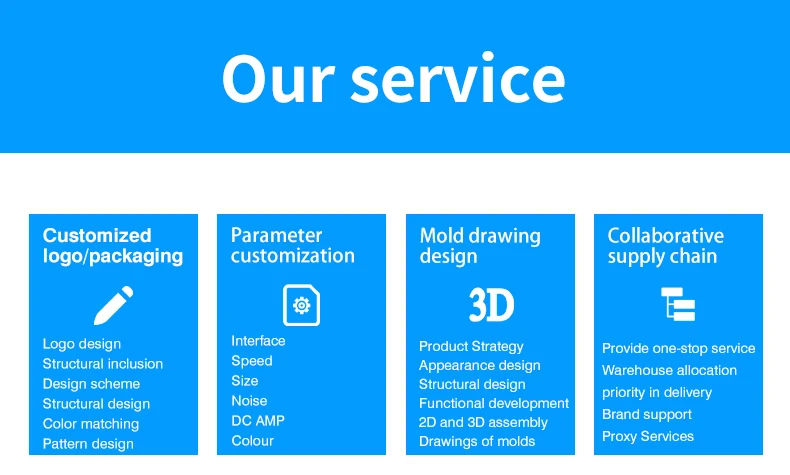 Our service

Customized logo/packaging

Logo design
Structural inclusion
Design scheme
Structural design
Color matching
Pattern design

Parameter customization

Interface
Speed
Size
Noise
DC AMP
Colour

Mold drawing design

3D

Product Strategy
Appearance design
Structural design
Functional development
2D and 3D assembly
Drawings of molds

Collaborative supply chain

Provide one-stop service
Warehouse allocation
priority in delivery
Brand support
Proxy Services